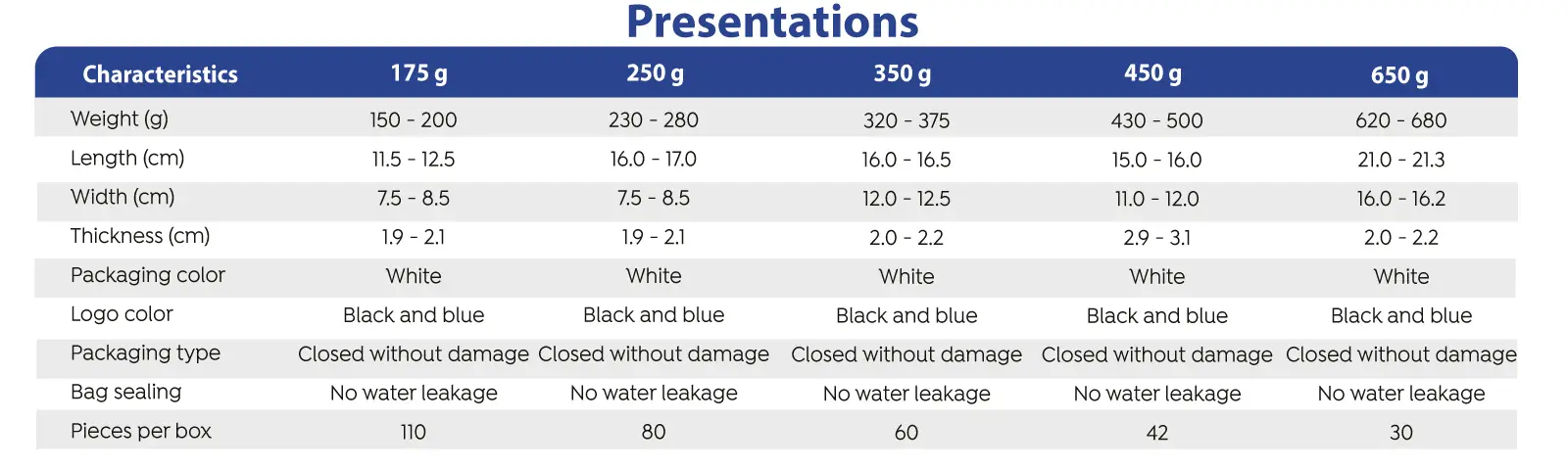 Presentations

| Characteristics | 175 g | 250 g | 350 g | 450 g | 650 g |
|---|---|---|---|---|---|
| Weight (g) | 150 - 200 | 230 - 280 | 320 - 375 | 430 - 500 | 620 - 680 |
| Length (cm) | 11.5 - 12.5 | 16.0 - 17.0 | 16.0 - 16.5 | 15.0 - 16.0 | 21.0 - 21.3 |
| Width (cm) | 7.5 - 8.5 | 7.5 - 8.5 | 12.0 - 12.5 | 11.0 - 12.0 | 16.0 - 16.2 |
| Thickness (cm) | 1.9 - 2.1 | 1.9 - 2.1 | 2.0 - 2.2 | 2.9 - 3.1 | 2.0 - 2.2 |
| Packaging color | White | White | White | White | White |
| Logo color | Black and blue | Black and blue | Black and blue | Black and blue | Black and blue |
| Packaging type | Closed without damage | Closed without damage | Closed without damage | Closed without damage | Closed without damage |
| Bag sealing | No water leakage | No water leakage | No water leakage | No water leakage | No water leakage |
| Pieces per box | 110 | 80 | 60 | 42 | 30 |